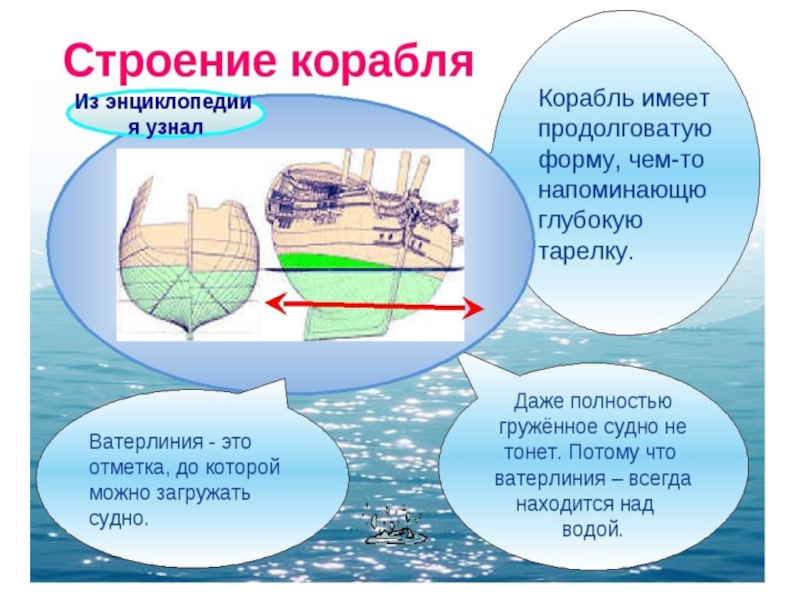 Строение корабля

Из энциклопедии я узнал

Корабль имеет продолговатую форму, чем-то напоминающю глубокую тарелку.

Ватерлиния - это отметка, до которой можно загружать судно.

Даже полностью гружённое судно не тонет. Потому что ватерлиния – всегда находится над водой.